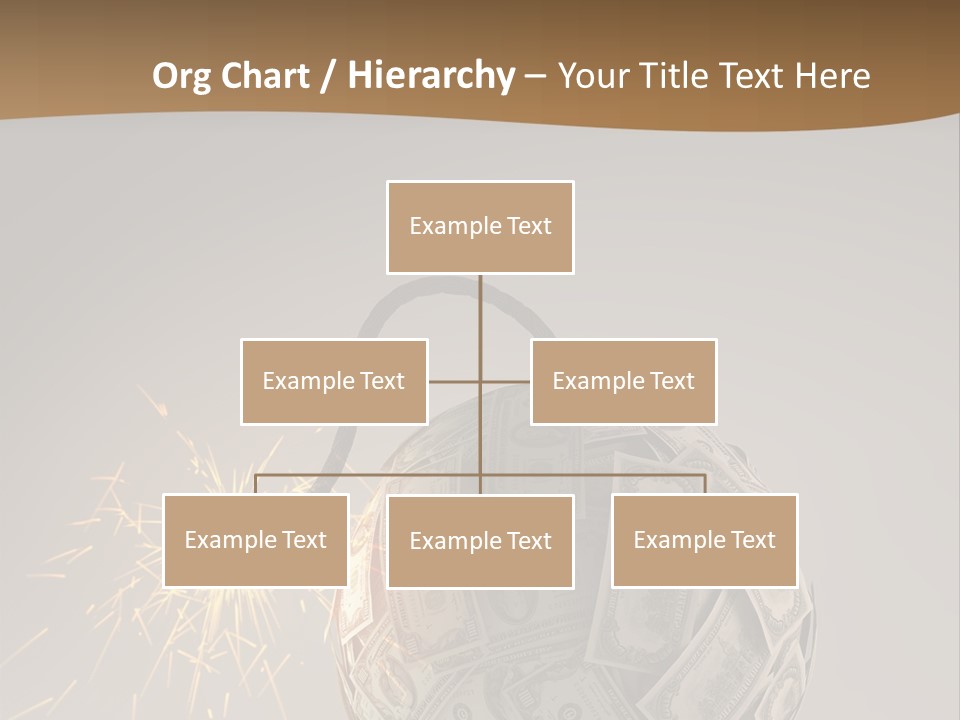 Org Chart / Hierarchy – Your Title Text Here

Example Text

Example Text

Example Text

Example Text

Example Text

Example Text